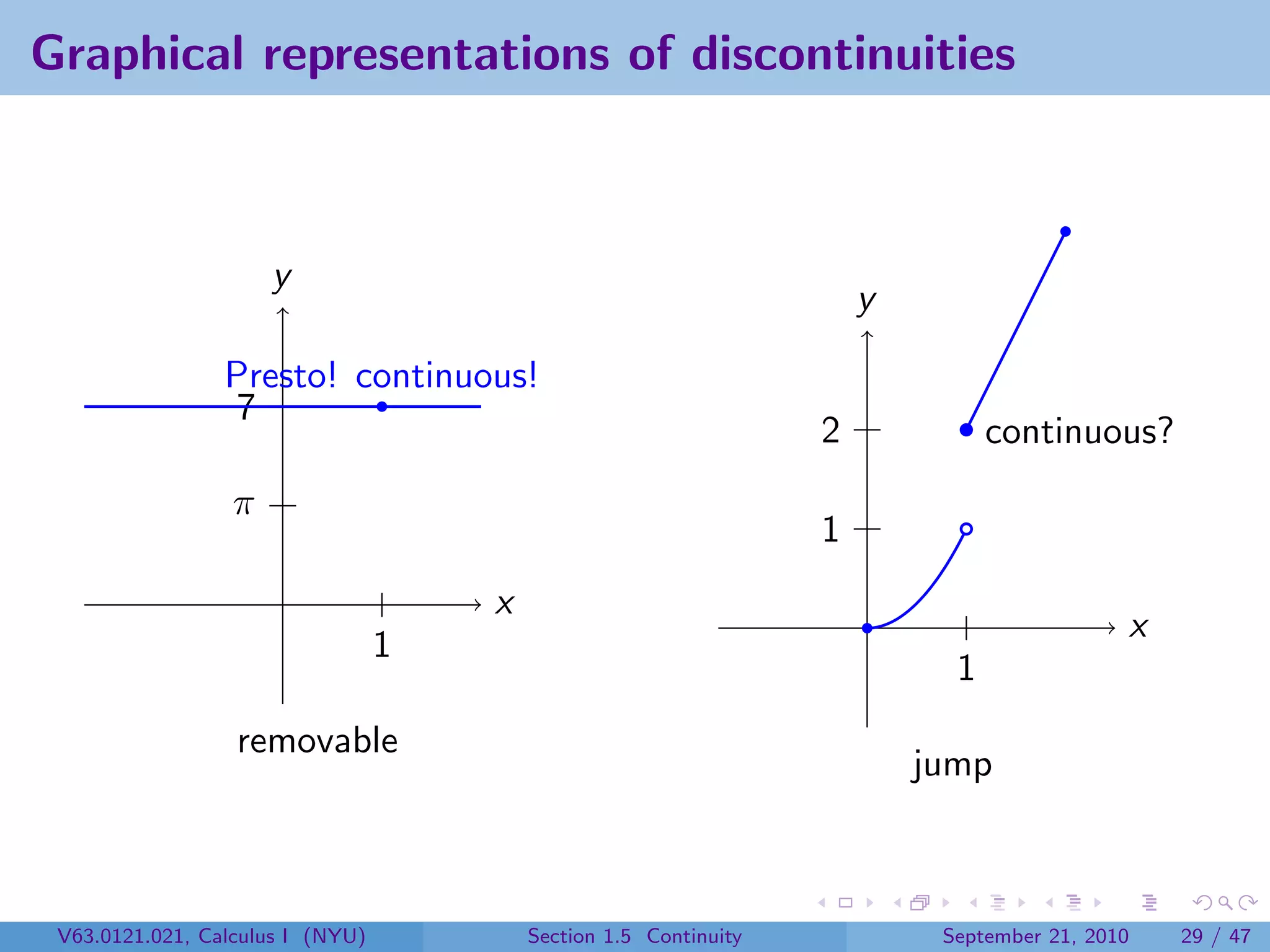 Graphical representations of discontinuities

$y$

Presto! continuous!

7

$\pi$

$x$

1

removable

$y$

2

continuous?

1

$x$

1

jump

V63.0121.021, Calculus I (NYU)

Section 1.5 Continuity

September 21, 2010 29 / 47